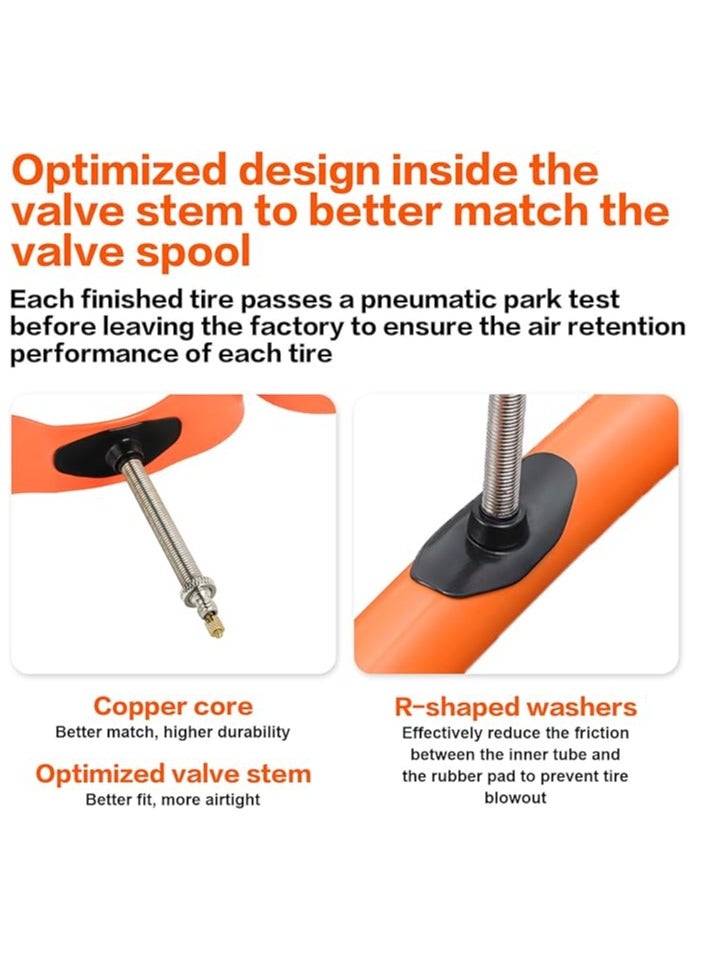 Optimized design inside the valve stem to better match the valve spool

Each finished tire passes a pneumatic park test before leaving the factory to ensure the air retention performance of each tire

Copper core
Better match, higher durability

Optimized valve stem
Better fit, more airtight

R-shaped washers
Effectively reduce the friction between the inner tube and the rubber pad to prevent tire blowout